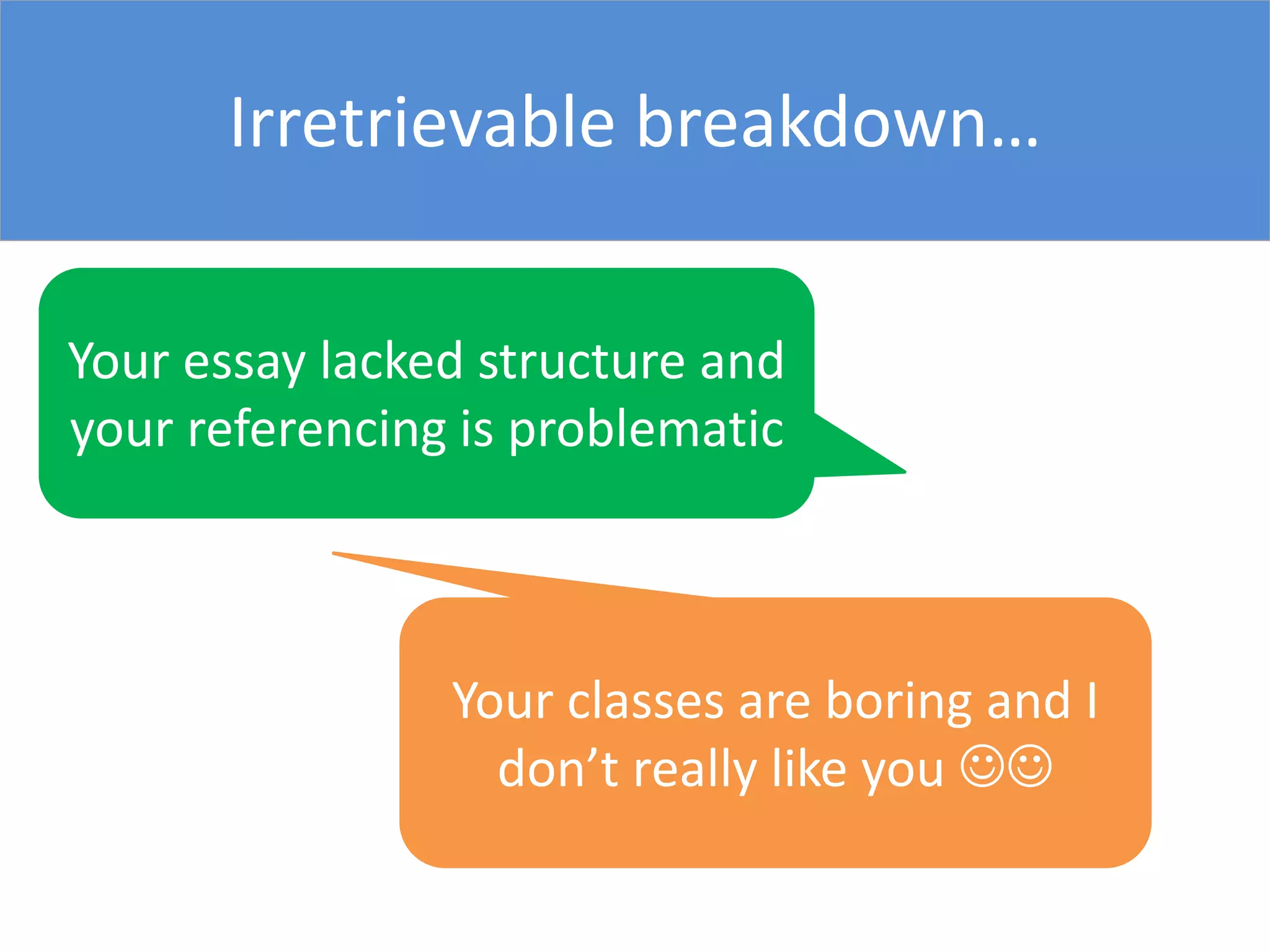 Irretrievable breakdown…

Your essay lacked structure and your referencing is problematic

Your classes are boring and I don’t really like you ☺☺